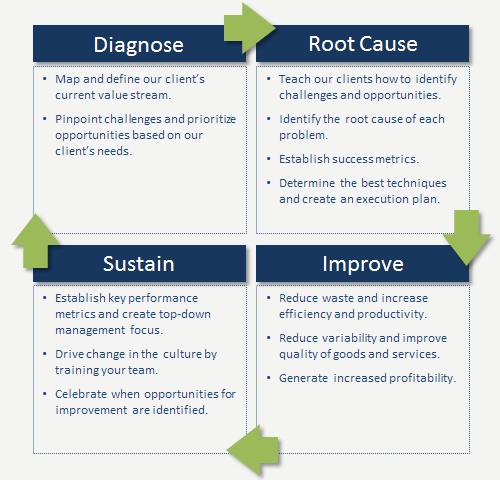 Diagnose

• Map and define our client's current value stream.

• Pinpoint challenges and prioritize opportunities based on our client's needs.

Root Cause

• Teach our clients how to identify challenges and opportunities.

• Identify the root cause of each problem.

• Establish success metrics.

• Determine the best techniques and create an execution plan.

Sustain

• Establish key performance metrics and create top-down management focus.

• Drive change in the culture by training your team.

• Celebrate when opportunities for improvement are identified.

Improve

• Reduce waste and increase efficiency and productivity.

• Reduce variability and improve quality of goods and services.

• Generate increased profitability.